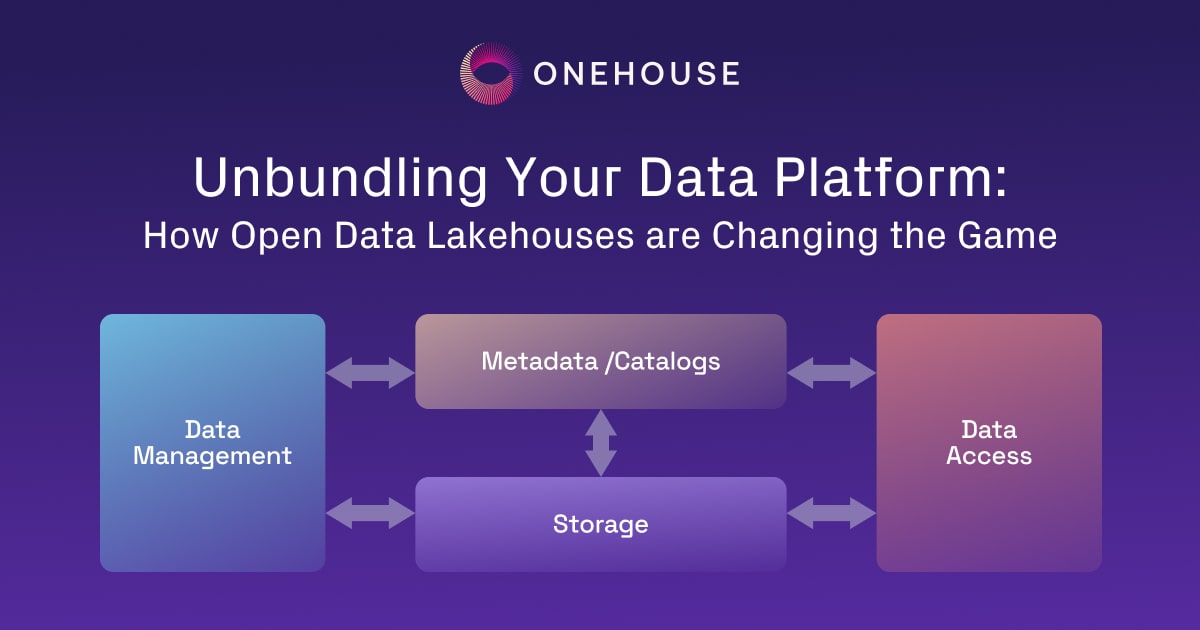 ONEHOUSE

Unbundling Your Data Platform:
How Open Data Lakehouses are Changing the Game

Data Management

Metadata /Catalogs

Storage

Data Access